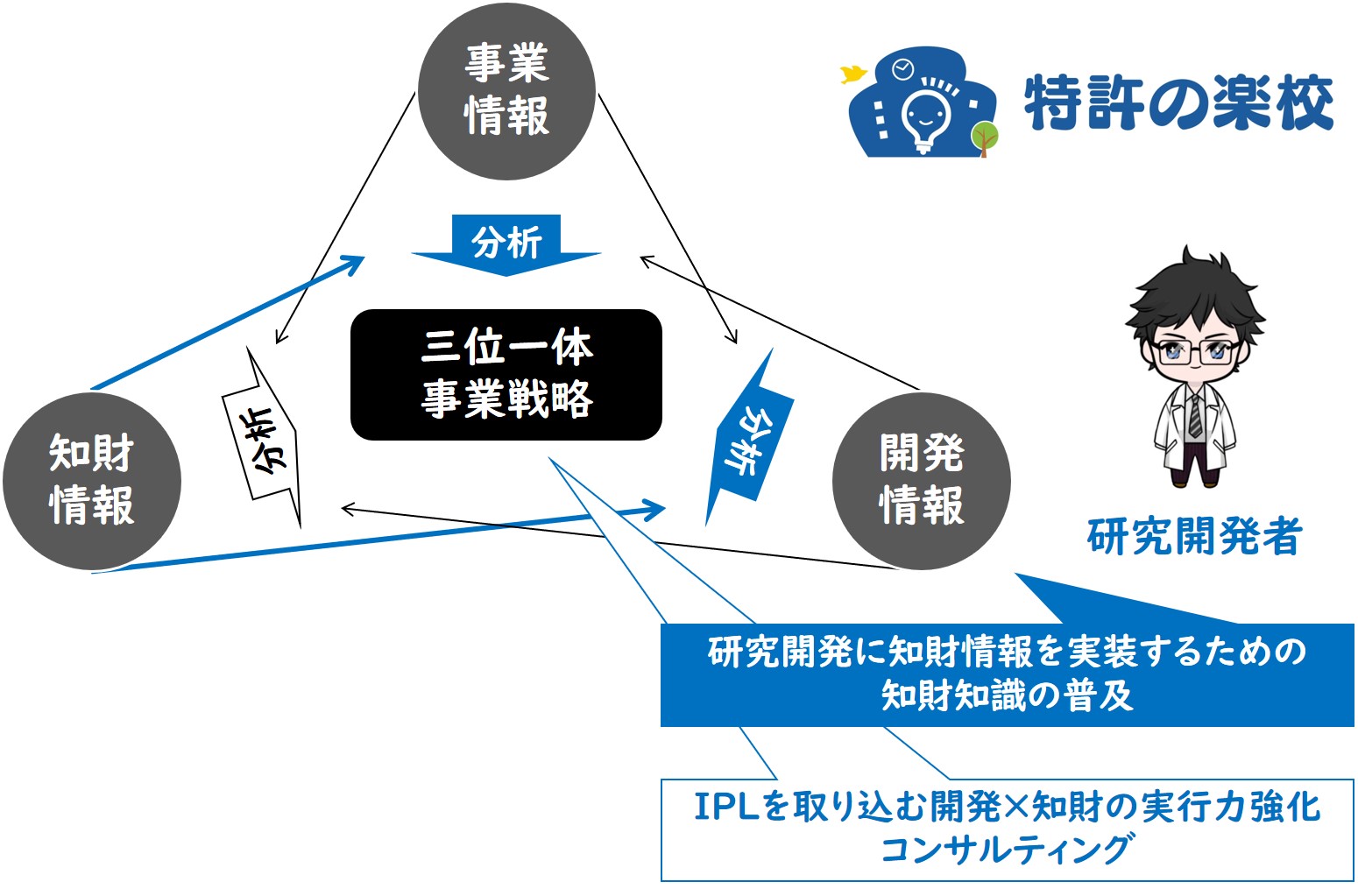 事業情報

特許の楽校

分析

三位一体
事業戦略

分析

分析

知財情報

開発情報

研究開発者

研究開発に知財情報を実装するための知財知識の普及

IPLを取り込む開発×知財の実行力強化コンサルティング